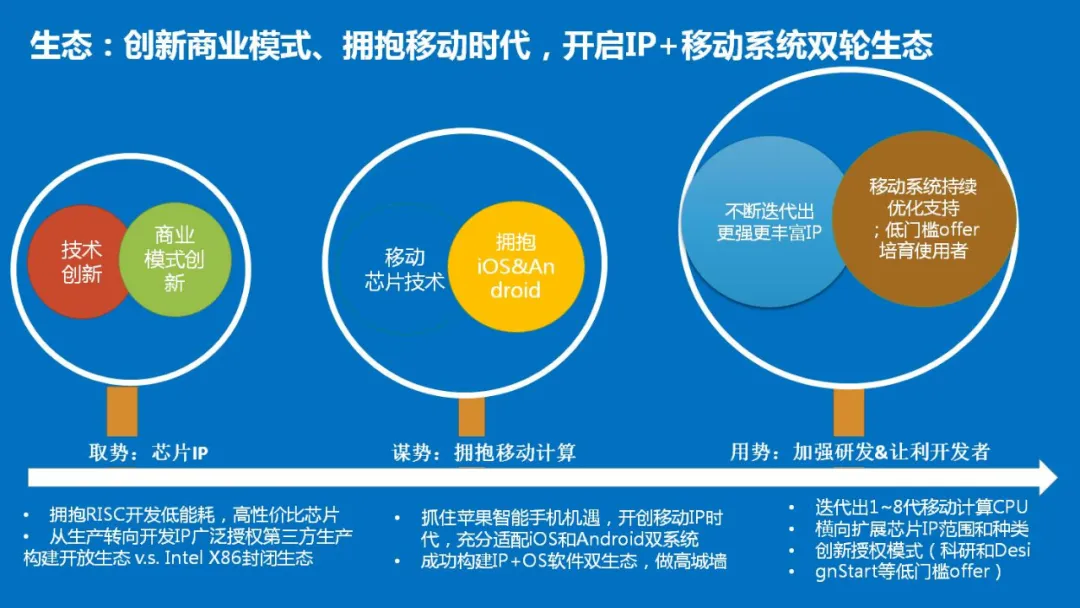 生态：创新商业模式、拥抱移动时代，开启IP+移动系统双轮生态

技术创新

商业模式创新

移动芯片技术

拥抱iOS&Android

不断迭代出更强更丰富IP

移动系统持续优化支持；低门槛offer培育使用者

取势：芯片IP

谋势：拥抱移动计算

用势：加强研发&让利开发者

• 拥抱RISC开发低能耗，高性价比芯片
• 从生产转向开发IP广泛授权第三方生产构建开放生态 v.s. Intel X86封闭生态

• 抓住苹果智能手机机遇，开创移动IP时代，充分适配iOS和Android双系统
• 成功构建IP+OS软件双生态，做高城墙

• 迭代出1~8代移动计算CPU
• 横向扩展芯片IP范围和种类
• 创新授权模式（科研和DesignStart等低门槛offer）